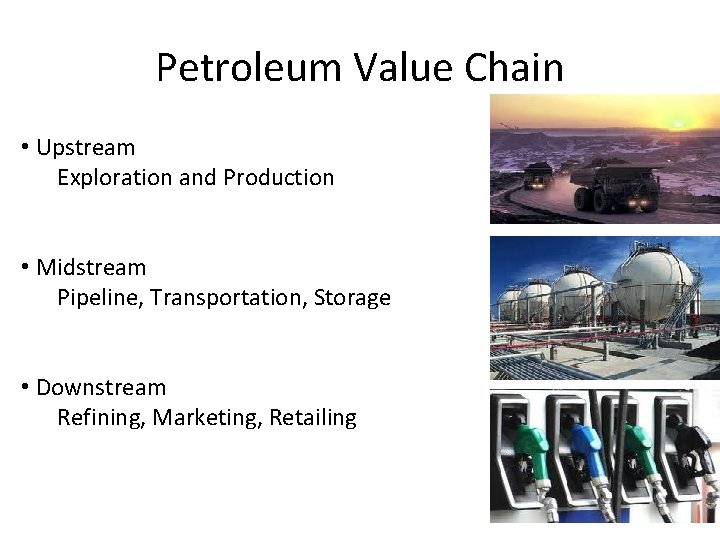 Petroleum Value Chain

• Upstream
Exploration and Production

• Midstream
Pipeline, Transportation, Storage

• Downstream
Refining, Marketing, Retailing